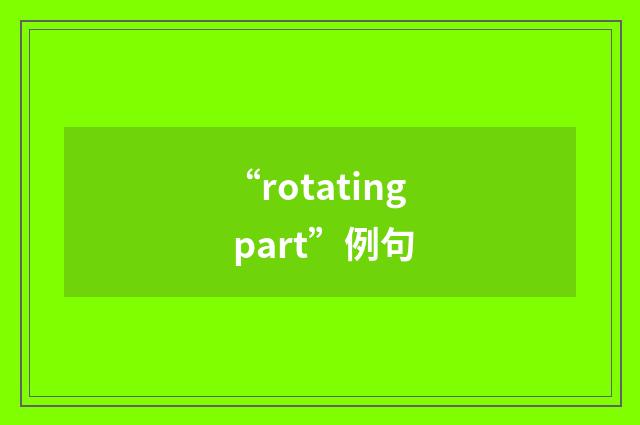 “rotating part”例句